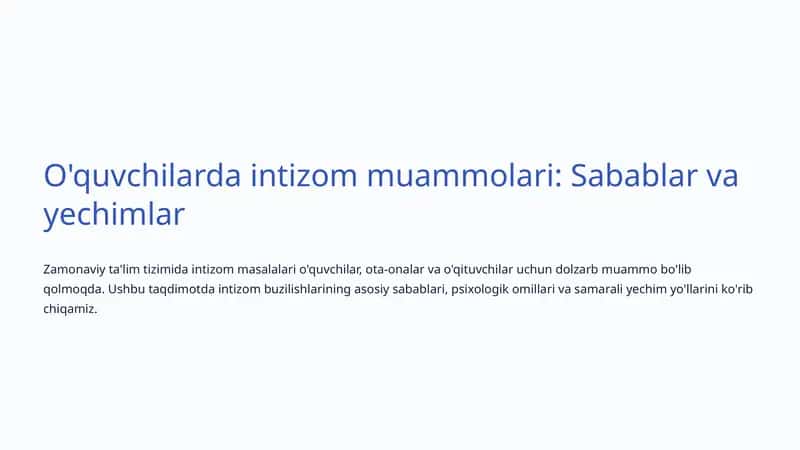 O'quvchilarda intizom muammolari: Sabablar va yechimlar

Zamonaviy ta'lim tizimida intizom masalalari o'quvchilar, ota-onalar va o'qituvchilar uchun dolzarb muammo bo'lib qolmoqda. Ushbu taqdimotda intizom buzilishlarining asosiy sabablari, psixologik omillari va samarali yechim yo'llarini ko'rib chiqamiz.